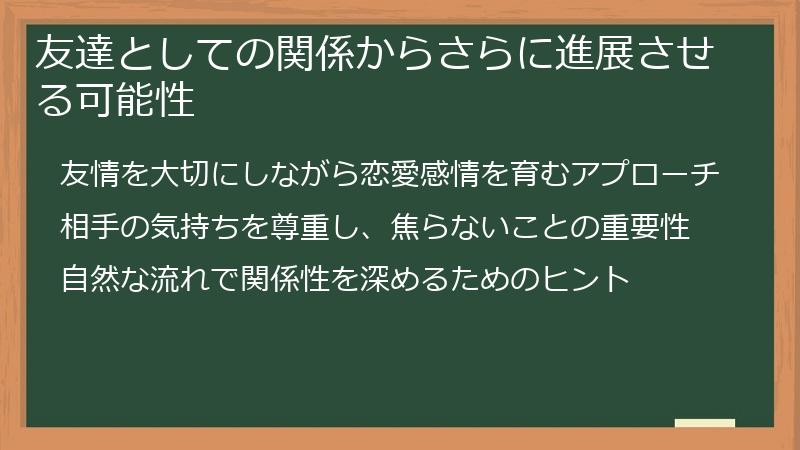 友達としての関係からさらに進展させる可能性

友情を大切にしながら恋愛感情を育むアプローチ

相手の気持ちを尊重し、焦らないことの重要性

自然な流れで関係性を深めるためのヒント